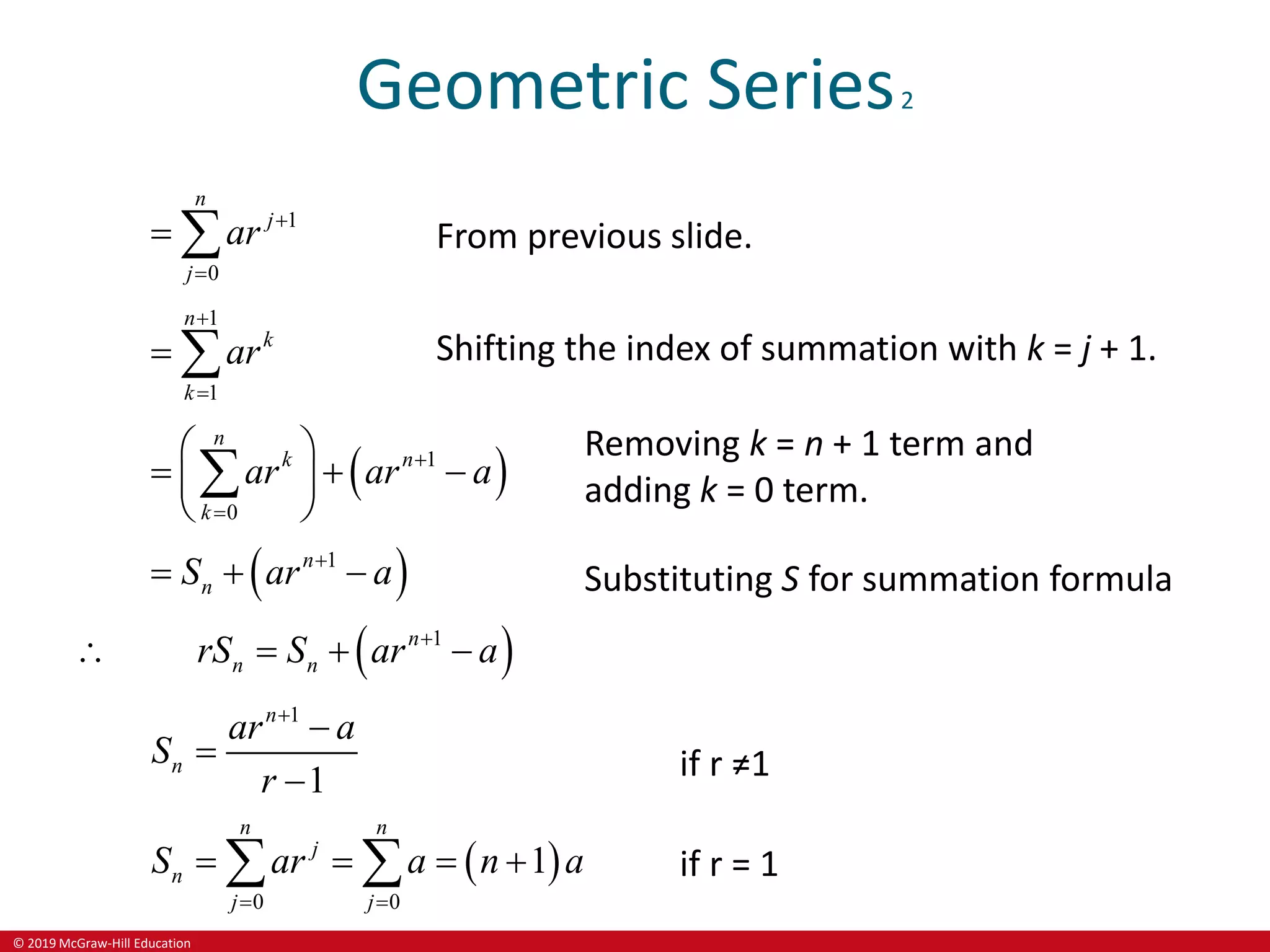 Geometric Series $_2$

$= \sum_{j=0}^{n} ar^{j+1}$ From previous slide.

$= \sum_{k=1}^{n+1} ar^{k}$ Shifting the index of summation with $k = j + 1$.

$= \left( \sum_{k=0}^{n} ar^{k} \right) + \left( ar^{n+1} - a \right)$ Removing $k = n + 1$ term and adding $k = 0$ term.

$= S_n + \left( ar^{n+1} - a \right)$ Substituting $S$ for summation formula

$\therefore \quad rS_n = S_n + \left( ar^{n+1} - a \right)$

$S_n = \frac{ar^{n+1} - a}{r - 1}$ if r ≠1

$S_n = \sum_{j=0}^{n} ar^{j} = \sum_{j=0}^{n} a = (n+1)a$ if r = 1

© 2019 McGraw-Hill Education